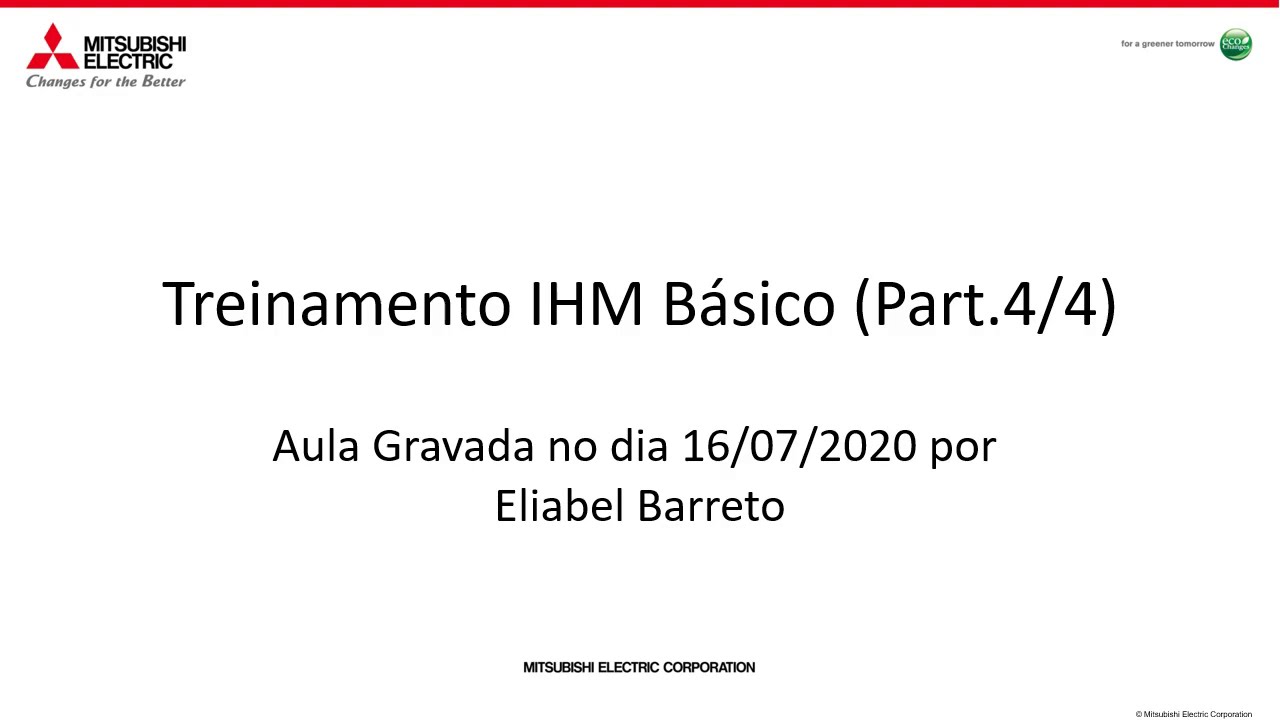 MITSUBISHI ELECTRIC
Changes for the Better

for a greener tomorrow eco Changes

Treinamento IHM Básico (Part.4/4)

Aula Gravada no dia 16/07/2020 por Eliabel Barreto

MITSUBISHI ELECTRIC CORPORATION

© Mitsubishi Electric Corporation